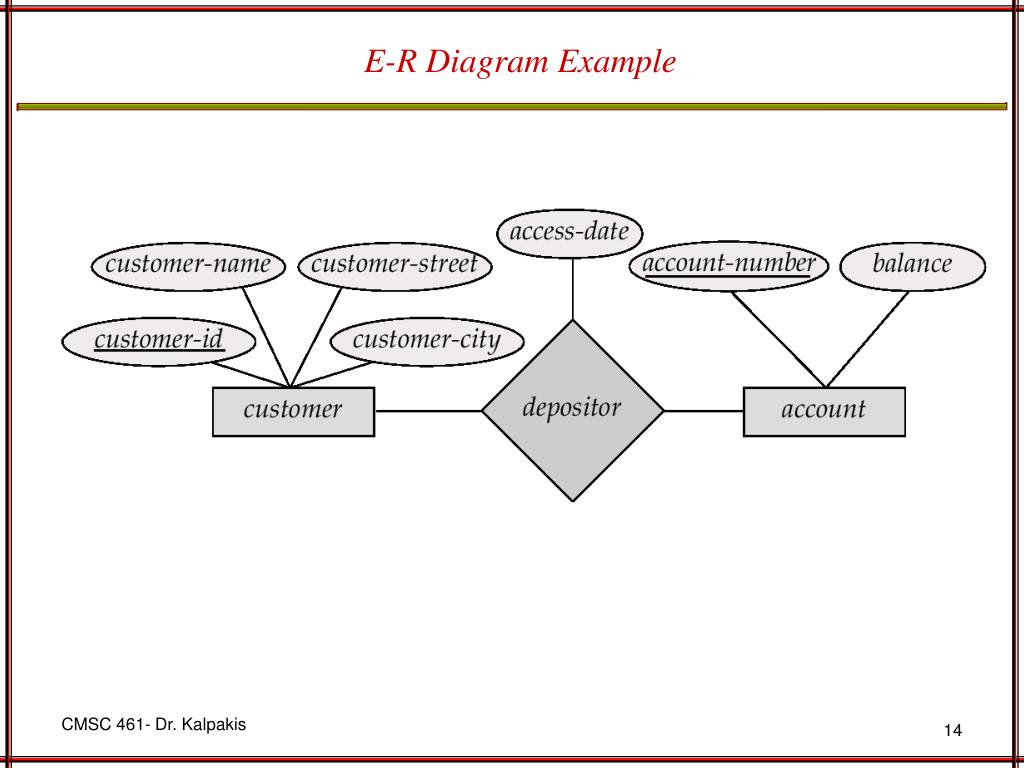 E-R Diagram Example

access-date
customer-name
customer-street
account-number
balance
customer-id
customer-city
customer
depositor
account

CMSC 461- Dr. Kalpakis

14